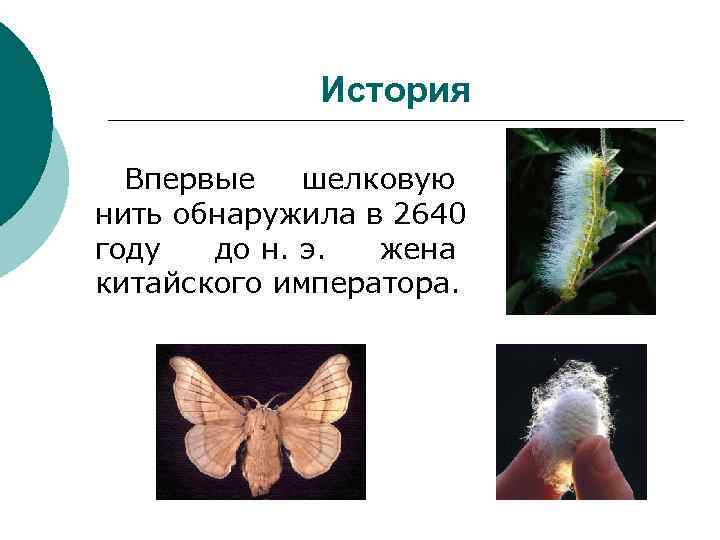 История

Впервые шелковую нить обнаружила в 2640 году до н. э. жена китайского императора.